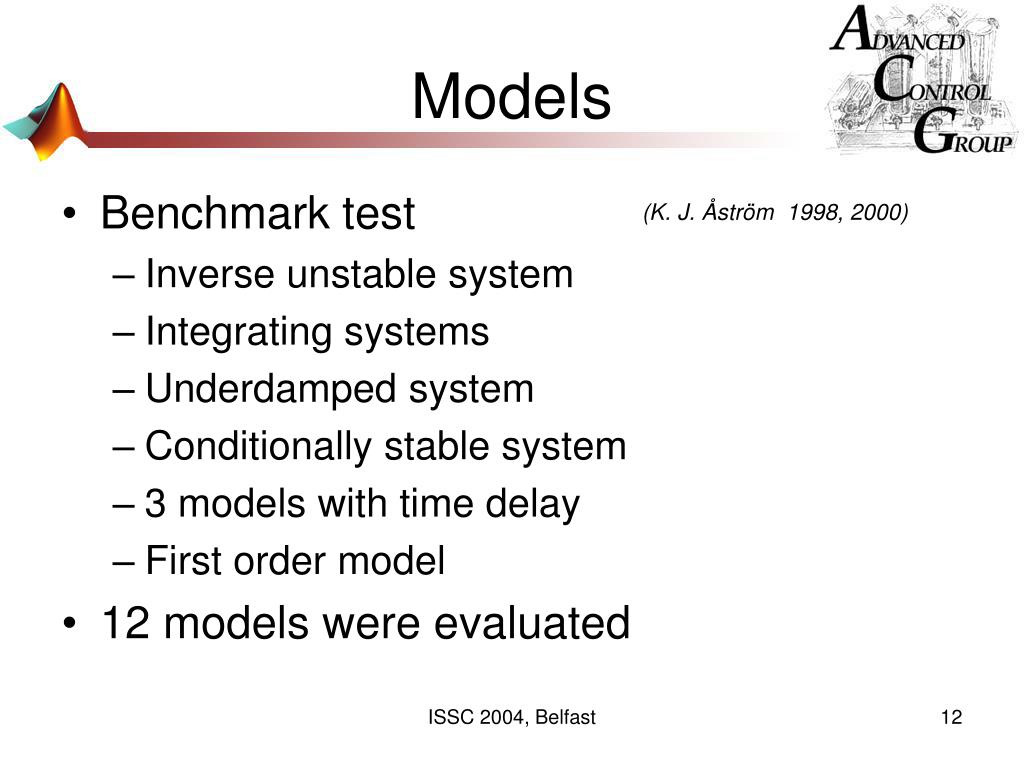 Models

ADVANCED
CONTROL
GROUP

• Benchmark test

(K. J. Åström 1998, 2000)

– Inverse unstable system
– Integrating systems
– Underdamped system
– Conditionally stable system
– 3 models with time delay
– First order model

• 12 models were evaluated

ISSC 2004, Belfast

12